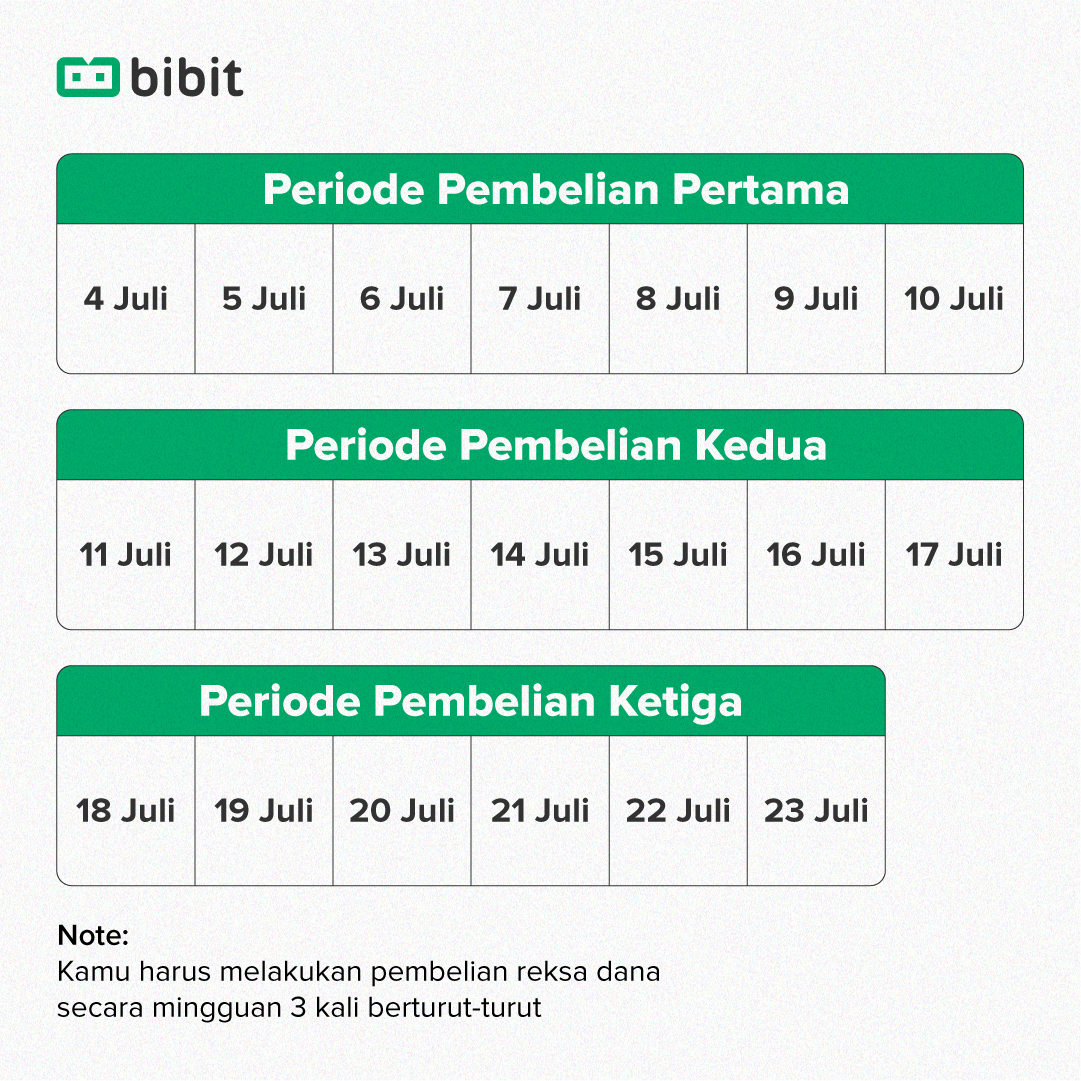 bibit

| Periode Pembelian Pertama | | | | | | |
|---|---|---|---|---|---|---|
| 4 Juli | 5 Juli | 6 Juli | 7 Juli | 8 Juli | 9 Juli | 10 Juli |

| Periode Pembelian Kedua | | | | | | |
|---|---|---|---|---|---|---|
| 11 Juli | 12 Juli | 13 Juli | 14 Juli | 15 Juli | 16 Juli | 17 Juli |

| Periode Pembelian Ketiga | | | | | |
|---|---|---|---|---|---|
| 18 Juli | 19 Juli | 20 Juli | 21 Juli | 22 Juli | 23 Juli |

Note:
Kamu harus melakukan pembelian reksa dana secara mingguan 3 kali berturut-turut